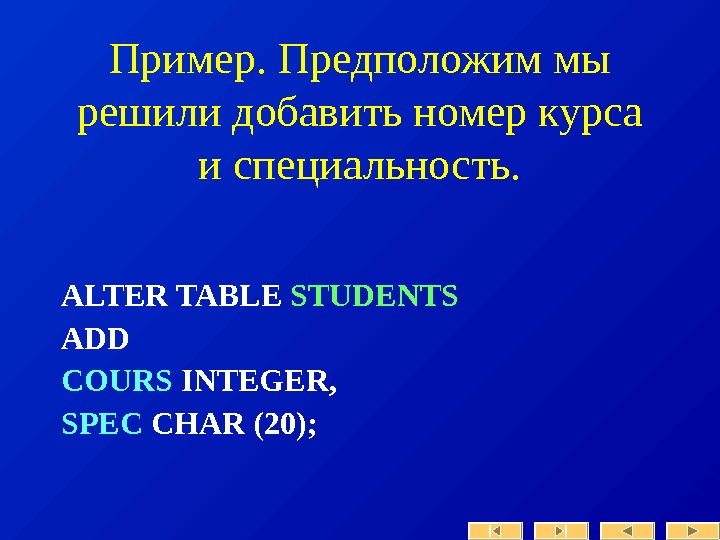 Пример. Предположим мы решили добавить номер курса и специальность.

ALTER TABLE STUDENTS
ADD
COURS INTEGER,
SPEC CHAR (20);